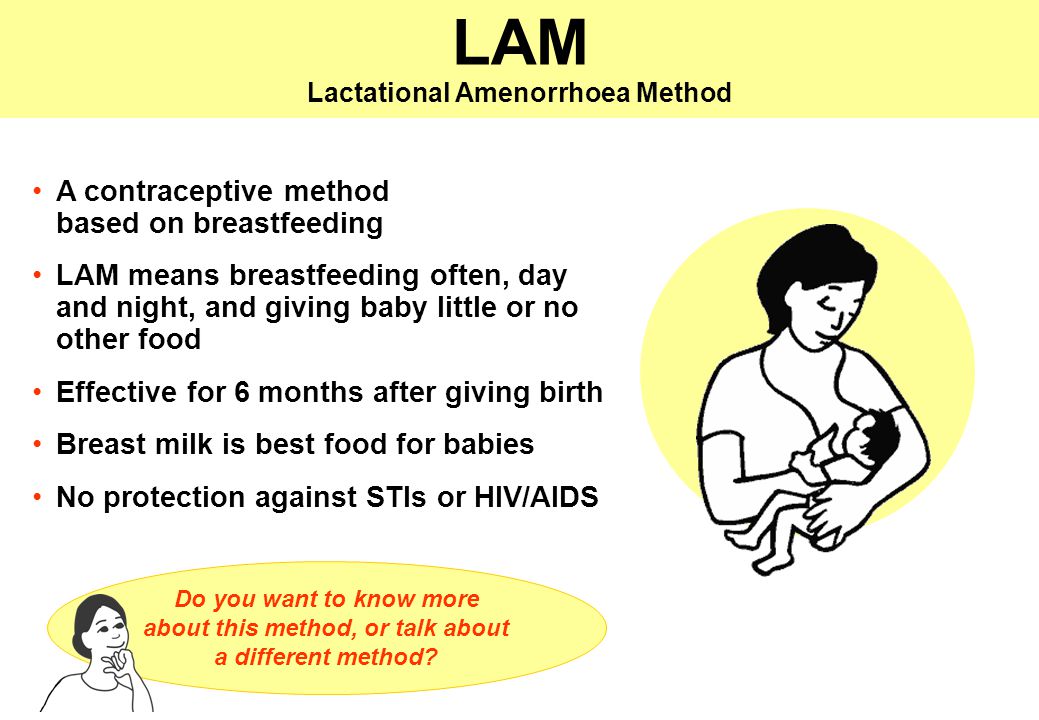 LAM

Lactational Amenorrhoea Method

• A contraceptive method based on breastfeeding

• LAM means breastfeeding often, day and night, and giving baby little or no other food

• Effective for 6 months after giving birth

• Breast milk is best food for babies

• No protection against STIs or HIV/AIDS

Do you want to know more about this method, or talk about a different method?